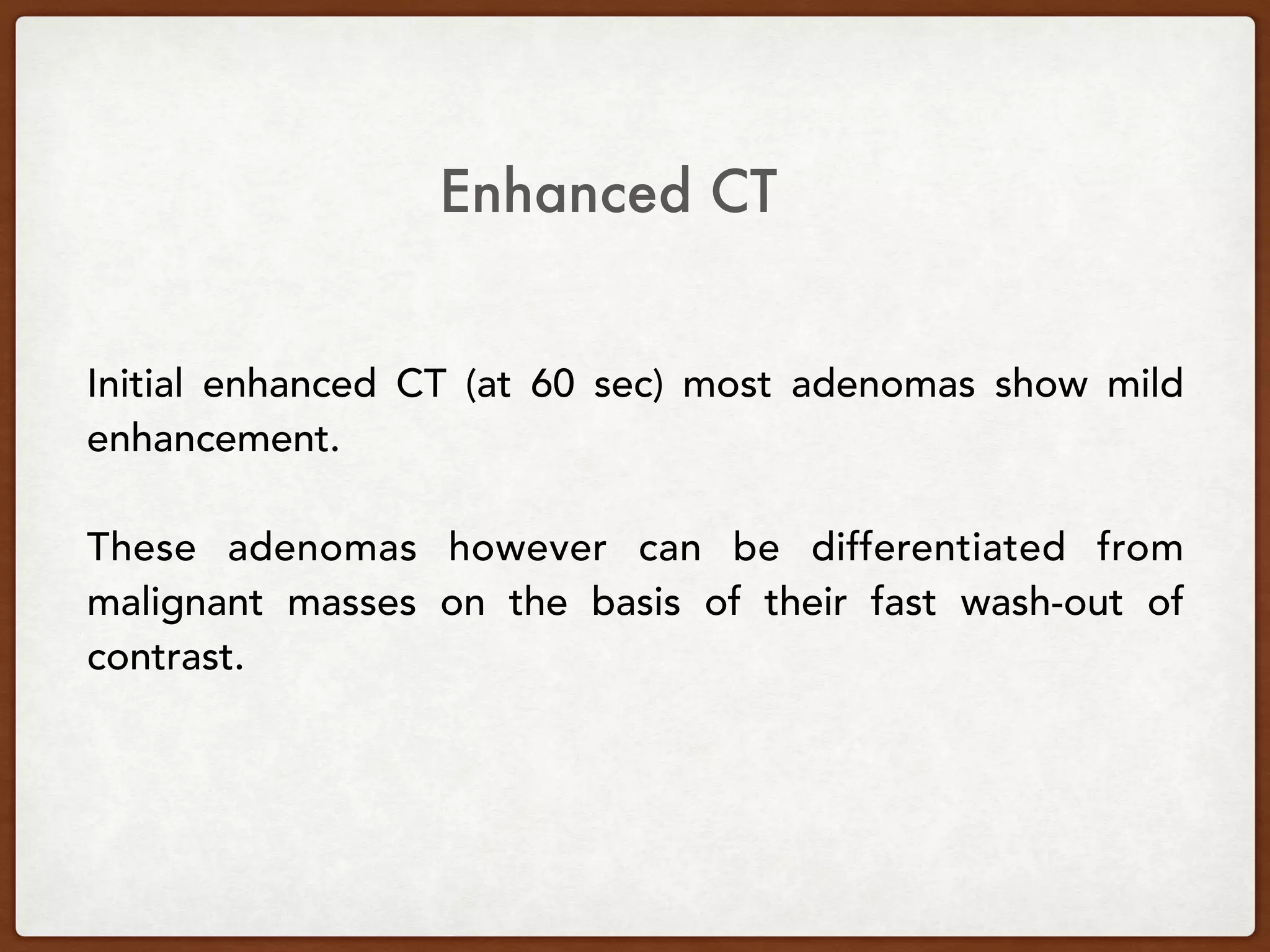 Enhanced CT

Initial enhanced CT (at 60 sec) most adenomas show mild enhancement.

These adenomas however can be differentiated from malignant masses on the basis of their fast wash-out of contrast.